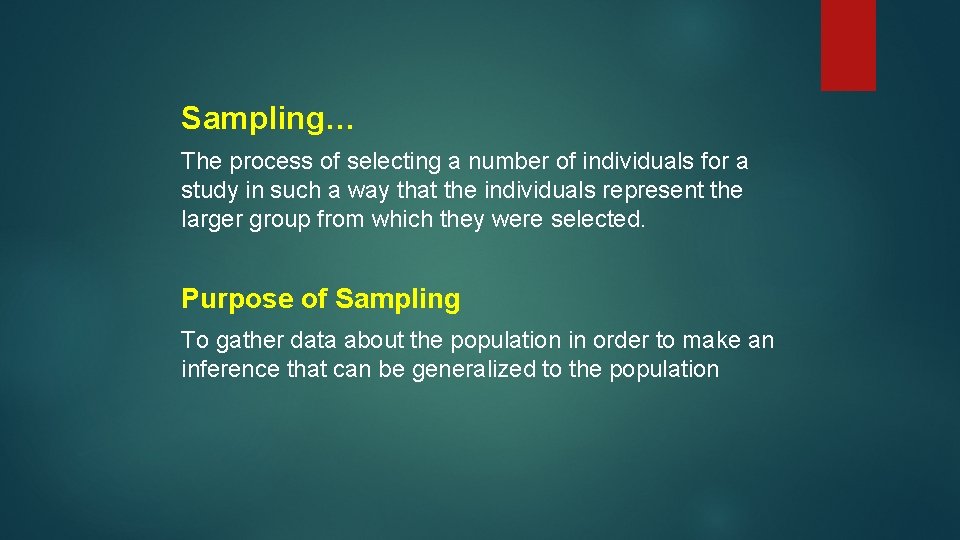 Sampling…

The process of selecting a number of individuals for a study in such a way that the individuals represent the larger group from which they were selected.

Purpose of Sampling

To gather data about the population in order to make an inference that can be generalized to the population